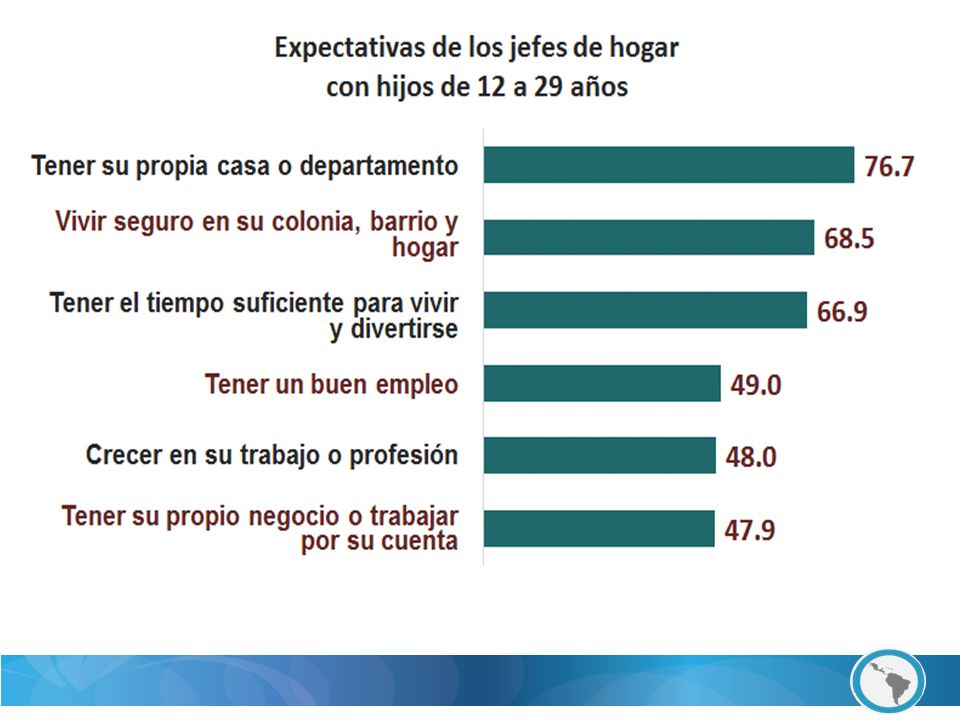 Expectativas de los jefes de hogar
con hijos de 12 a 29 años

Tener su propia casa o departamento 76.7

Vivir seguro en su colonia, barrio y hogar 68.5

Tener el tiempo suficiente para vivir y divertirse 66.9

Tener un buen empleo 49.0

Crecer en su trabajo o profesión 48.0

Tener su propio negocio o trabajar por su cuenta 47.9